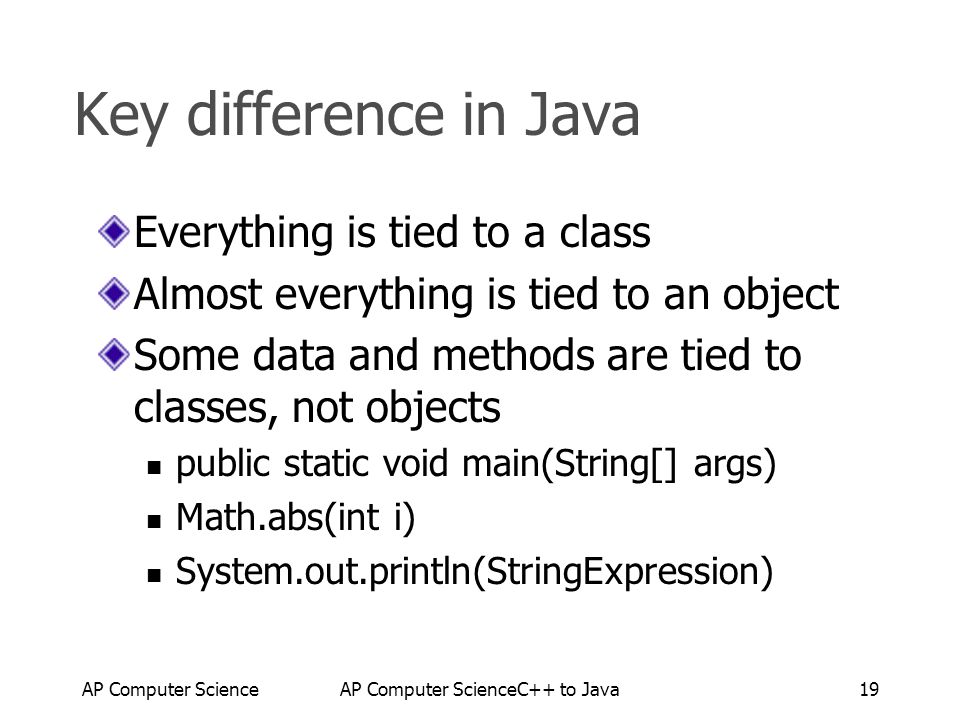 Key difference in Java

Everything is tied to a class

Almost everything is tied to an object

Some data and methods are tied to classes, not objects

public static void main(String[] args)

Math.abs(int i)

System.out.println(StringExpression)

AP Computer Science

AP Computer ScienceC++ to Java

19